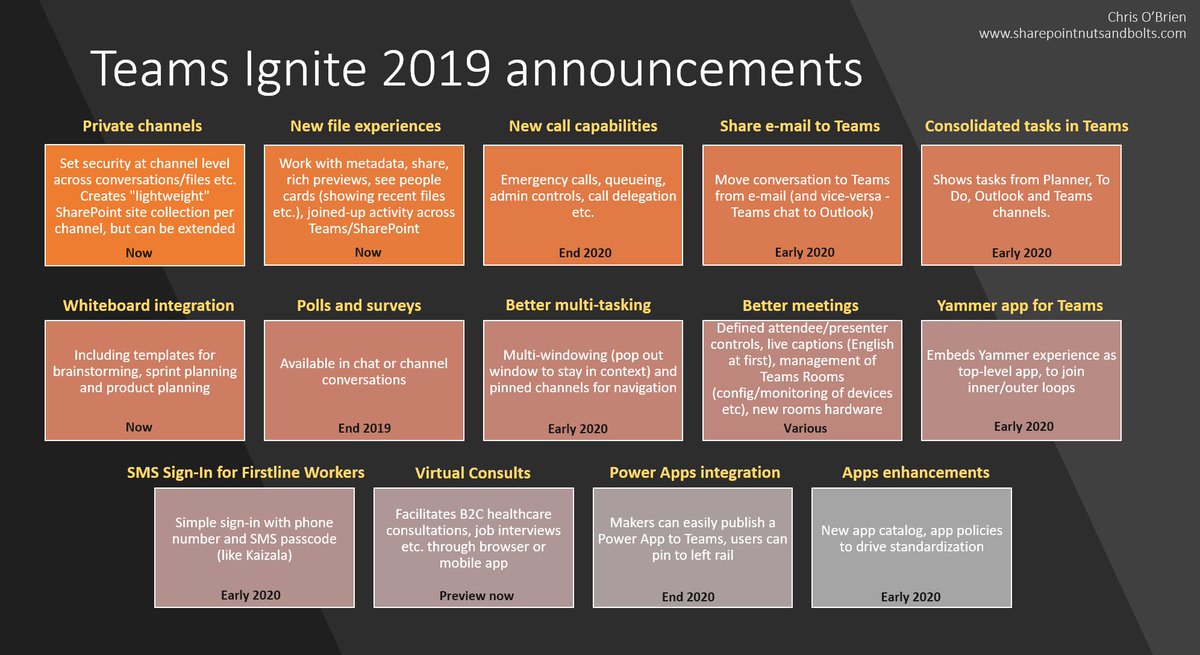 Chris O'Brien
www.sharepointnutsandbolts.com

Teams Ignite 2019 announcements

Private channels

Set security at channel level across conversations/files etc. Creates "lightweight" SharePoint site collection per channel, but can be extended

Now

New file experiences

Work with metadata, share, rich previews, see people cards (showing recent files etc.), joined-up activity across Teams/SharePoint

Now

New call capabilities

Emergency calls, queueing, admin controls, call delegation etc.

End 2020

Share e-mail to Teams

Move conversation to Teams from e-mail (and vice-versa - Teams chat to Outlook)

Early 2020

Consolidated tasks in Teams

Shows tasks from Planner, To Do, Outlook and Teams channels.

Early 2020

Whiteboard integration

Including templates for brainstorming, sprint planning and product planning

Now

Polls and surveys

Available in chat or channel conversations

End 2019

Better multi-tasking

Multi-windowing (pop out window to stay in context) and pinned channels for navigation

Early 2020

Better meetings

Defined attendee/presenter controls, live captions (English at first), management of Teams Rooms (config/monitoring of devices etc), new rooms hardware

Various

Yammer app for Teams

Embeds Yammer experience as top-level app, to join inner/outer loops

Early 2020

SMS Sign-In for Firstline Workers

Simple sign-in with phone number and SMS passcode (like Kaizala)

Early 2020

Virtual Consults

Facilitates B2C healthcare consultations, job interviews etc. through browser or mobile app

Preview now

Power Apps integration

Makers can easily publish a Power App to Teams, users can pin to left rail

End 2020

Apps enhancements

New app catalog, app policies to drive standardization

Early 2020